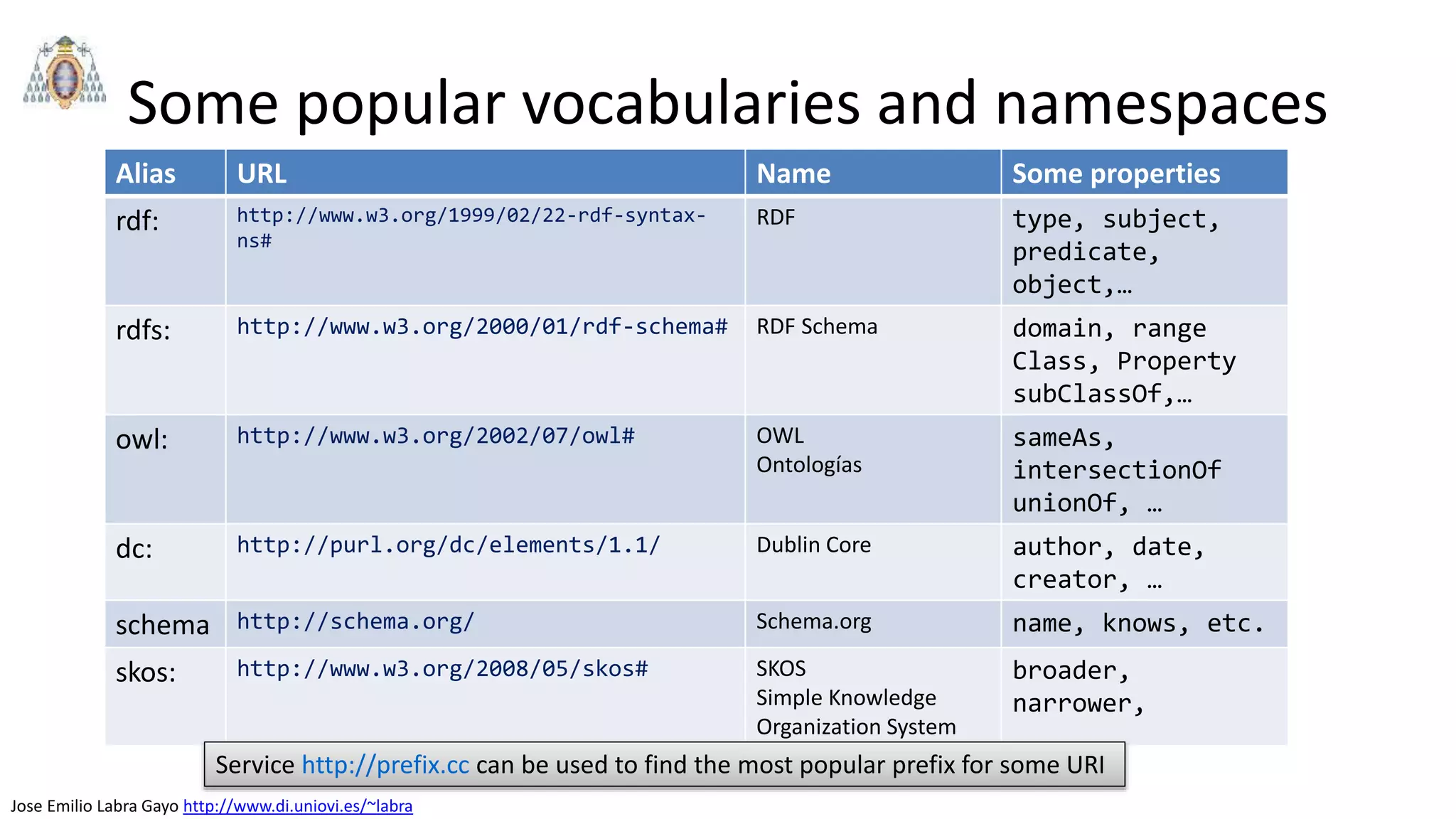 Some popular vocabularies and namespaces

| Alias | URL | Name | Some properties |
|---|---|---|---|
| rdf: | http://www.w3.org/1999/02/22-rdf-syntax-ns# | RDF | type, subject, predicate, object,… |
| rdfs: | http://www.w3.org/2000/01/rdf-schema# | RDF Schema | domain, range Class, Property subClassOf,… |
| owl: | http://www.w3.org/2002/07/owl# | OWL Ontologías | sameAs, intersectionOf unionOf, … |
| dc: | http://purl.org/dc/elements/1.1/ | Dublin Core | author, date, creator, … |
| schema | http://schema.org/ | Schema.org | name, knows, etc. |
| skos: | http://www.w3.org/2008/05/skos# | SKOS Simple Knowledge Organization System | broader, narrower, |

Service http://prefix.cc can be used to find the most popular prefix for some URI

Jose Emilio Labra Gayo http://www.di.uniovi.es/~labra